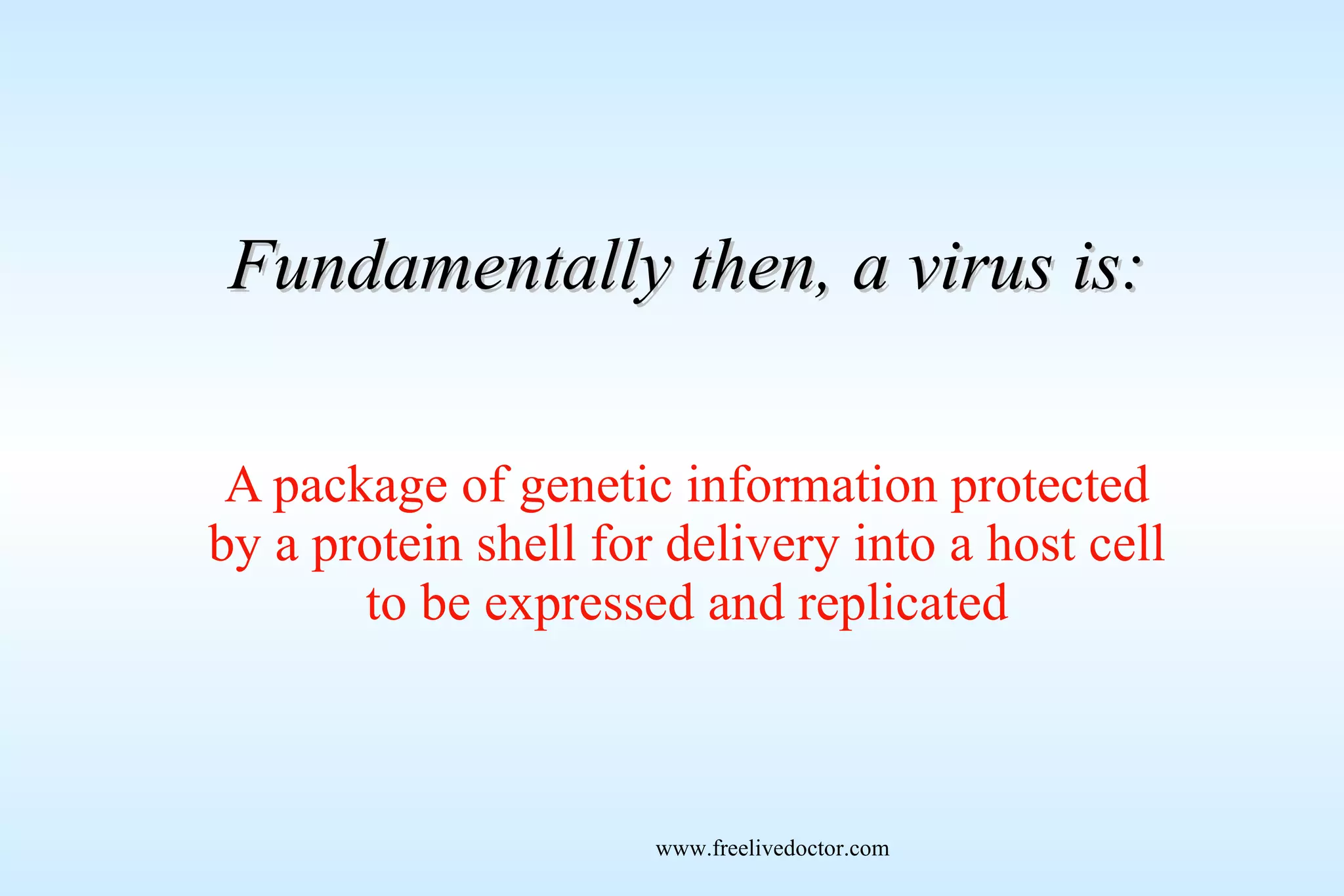 Fundamentally then, a virus is:

A package of genetic information protected by a protein shell for delivery into a host cell to be expressed and replicated

www.freelivedoctor.com